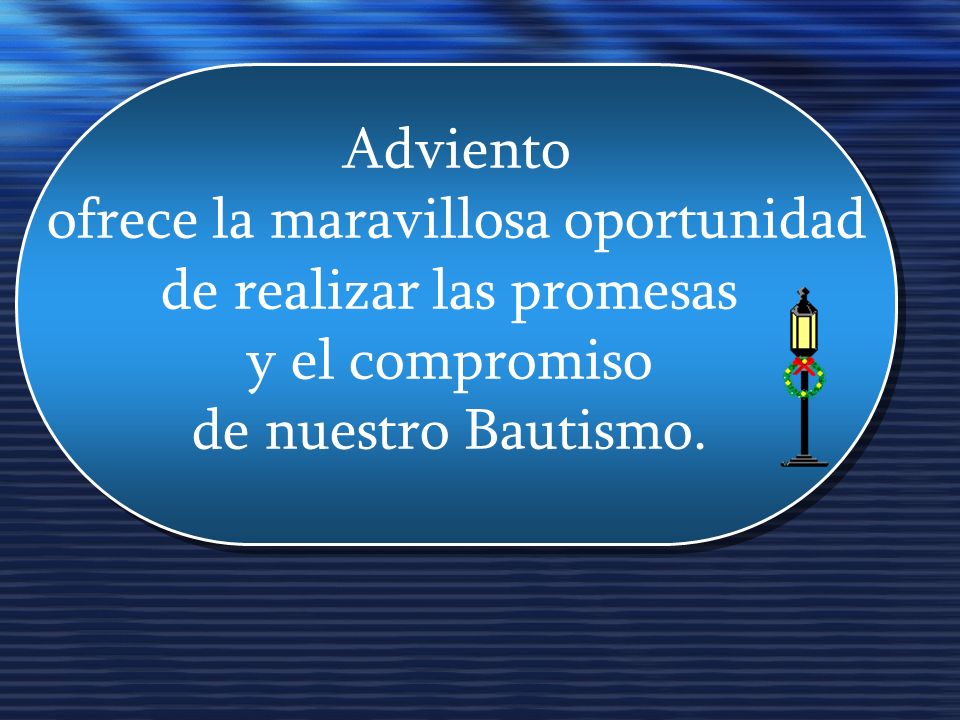 Adviento
ofrece la maravillosa oportunidad
de realizar las promesas
y el compromiso
de nuestro Bautismo.